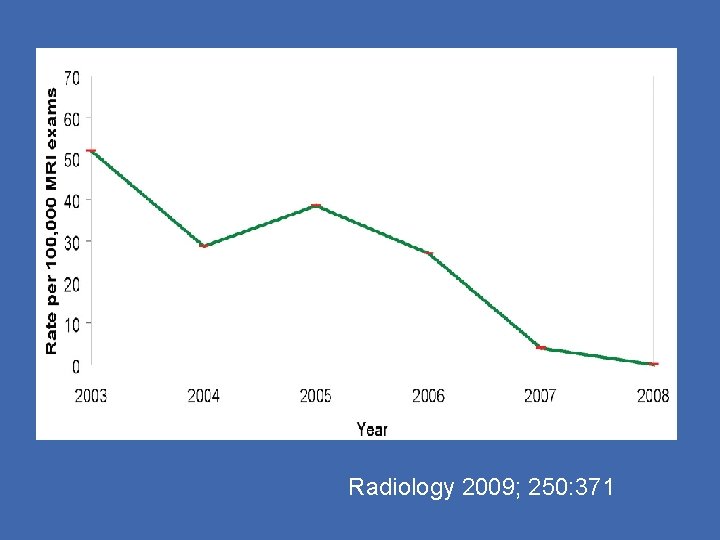 Rate per 100,000 MRI exams

70
60
50
40
30
20
10
0

2003 2004 2005 2006 2007 2008

Year

Radiology 2009; 250:371